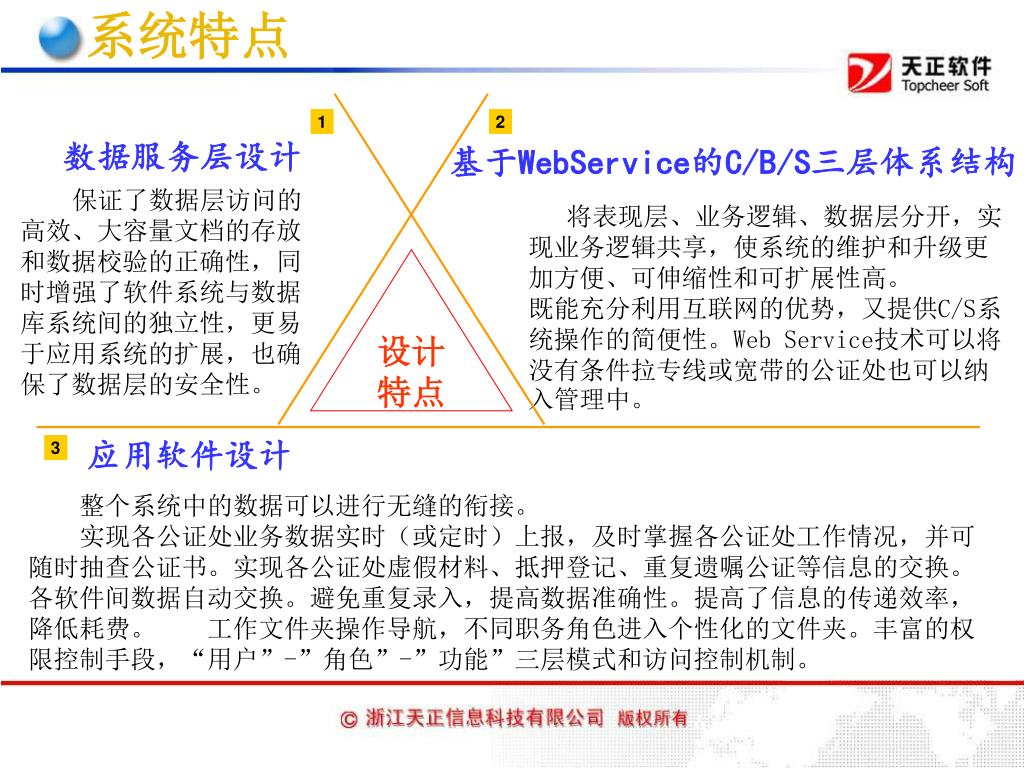 系统特点

天正软件
Topcheer Soft

1

数据服务层设计

保证了数据层访问的高效、大容量文档的存放和数据校验的正确性，同时增强了软件系统与数据库系统间的独立性，更易于应用系统的扩展，也确保了数据层的安全性。

2

基于WebService的C/B/S三层体系结构

将表现层、业务逻辑、数据层分开，实现业务逻辑共享，使系统的维护和升级更加方便、可伸缩性和可扩展性高。
既能充分利用互联网的优势，又提供C/S系统操作的简便性。Web Service技术可以将没有条件拉专线或宽带的公证处也可以纳入管理中。

设计特点

3

应用软件设计

整个系统中的数据可以进行无缝的衔接。

实现各公证处业务数据实时（或定时）上报，及时掌握各公证处工作情况，并可随时抽查公证书。实现各公证处虚假材料、抵押登记、重复遗嘱公证等信息的交换。各软件间数据自动交换。避免重复录入，提高数据准确性。提高了信息的传递效率，降低耗费。 工作文件夹操作导航，不同职务角色进入个性化的文件夹。丰富的权限控制手段，“用户”-”角色”-”功能”三层模式和访问控制机制。

© 浙江天正信息科技有限公司 版权所有